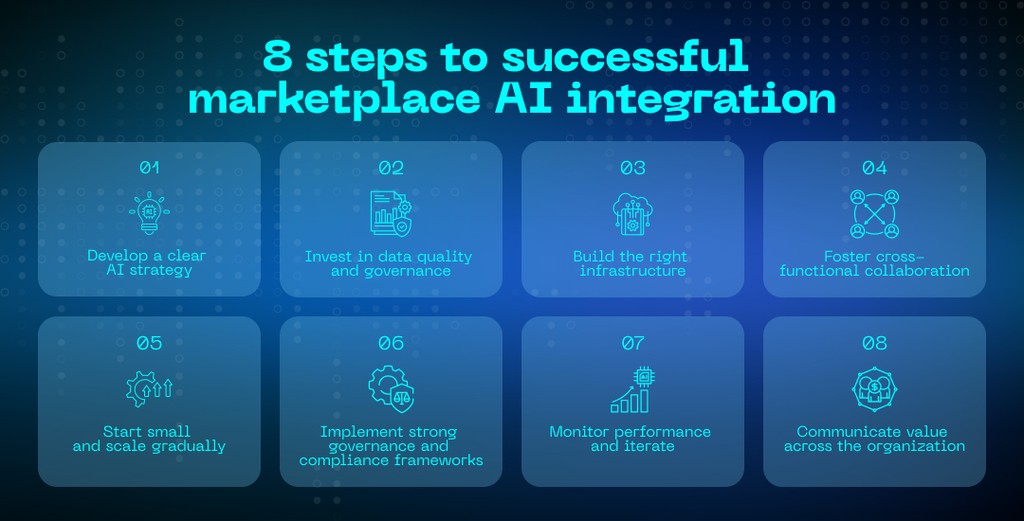 8 steps to successful marketplace AI integration

01
Develop a clear AI strategy

02
Invest in data quality and governance

03
Build the right infrastructure

04
Foster cross-functional collaboration

05
Start small and scale gradually

06
Implement strong governance and compliance frameworks

07
Monitor performance and iterate

08
Communicate value across the organization